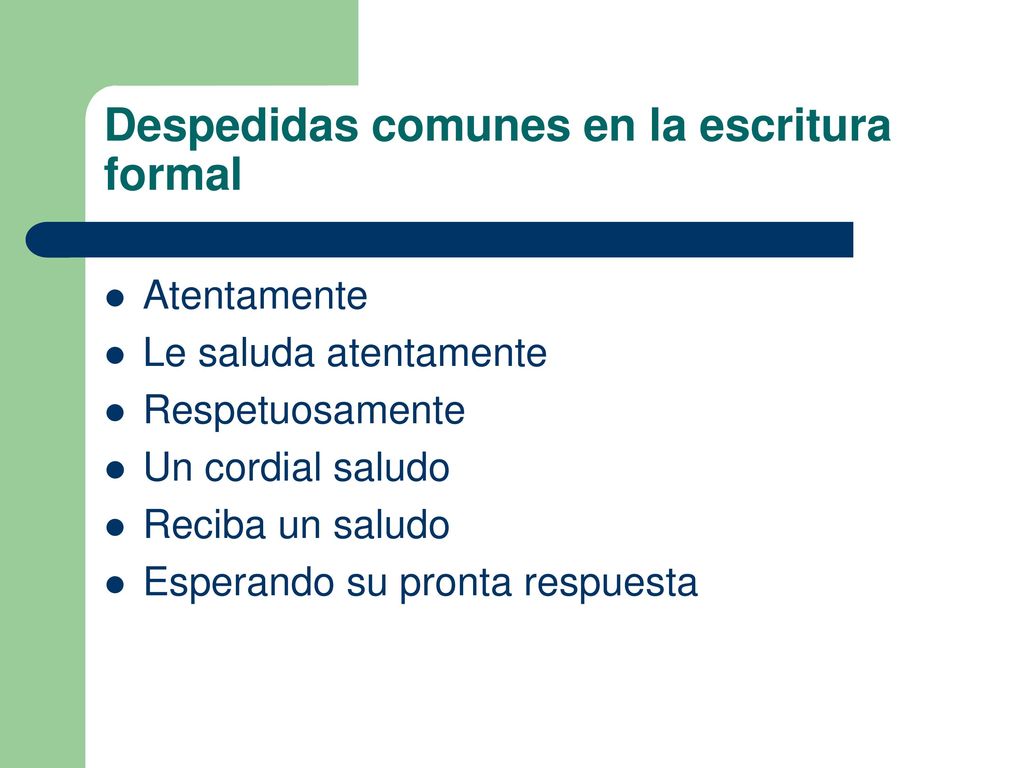 Despedidas comunes en la escritura formal

- Atentamente
- Le saluda atentamente
- Respetuosamente
- Un cordial saludo
- Reciba un saludo
- Esperando su pronta respuesta